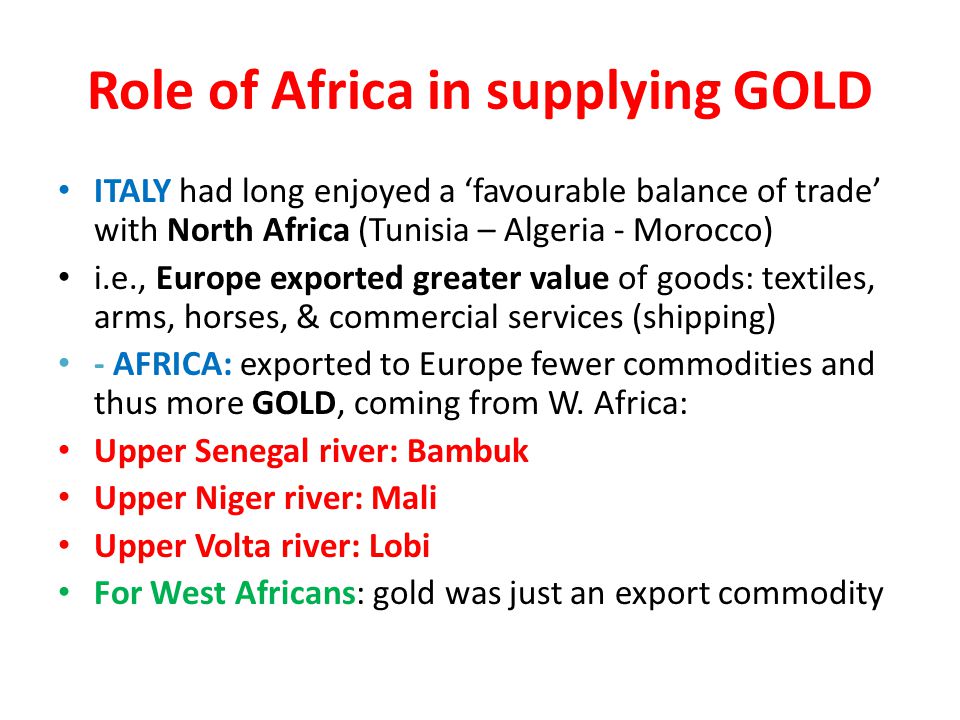 Role of Africa in supplying GOLD

• ITALY had long enjoyed a ‘favourable balance of trade’ with North Africa (Tunisia – Algeria - Morocco)
• i.e., Europe exported greater value of goods: textiles, arms, horses, & commercial services (shipping)
• - AFRICA: exported to Europe fewer commodities and thus more GOLD, coming from W. Africa:
• Upper Senegal river: Bambuk
• Upper Niger river: Mali
• Upper Volta river: Lobi
• For West Africans: gold was just an export commodity